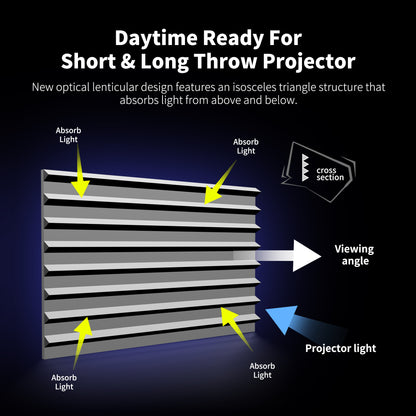 Daytime Ready For Short & Long Throw Projector

New optical lenticular design features an isosceles triangle structure that absorbs light from above and below.

Absorb Light

Absorb Light

cross section

Viewing angle

Projector light

Absorb Light

Absorb Light